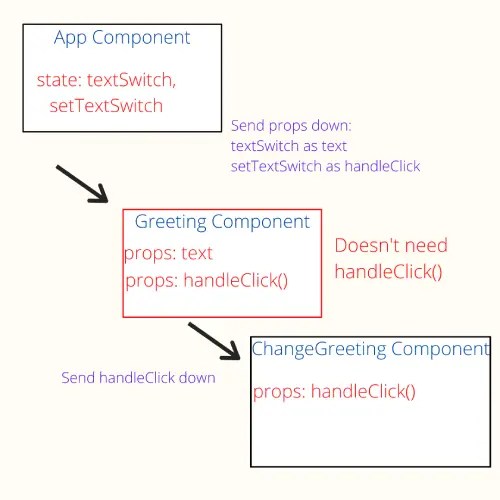 App Component

state: textSwitch, setTextSwitch

Send props down:
textSwitch as text
setTextSwitch as handleClick

Greeting Component
props: text
props: handleClick()

Doesn't need handleClick()

Send handleClick down

ChangeGreeting Component

props: handleClick()